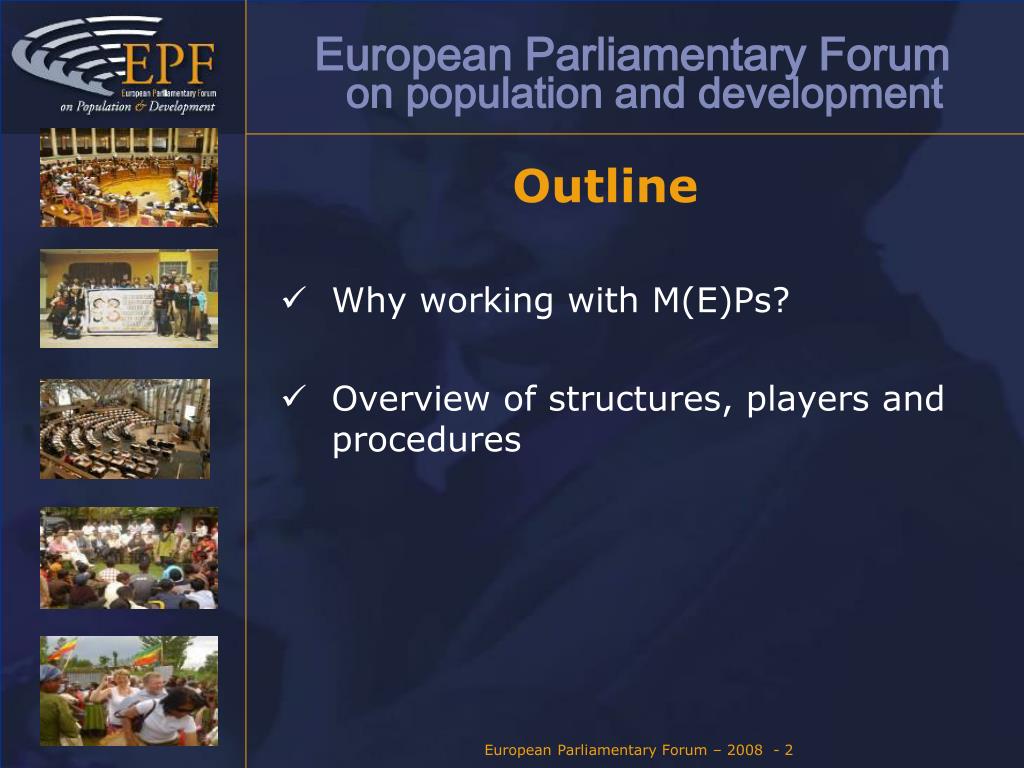 EPF
European Parliamentary Forum
on Population & Development

European Parliamentary Forum
on population and development

Outline

✓ Why working with M(E)Ps?

✓ Overview of structures, players and procedures

European Parliamentary Forum – 2008 - 2